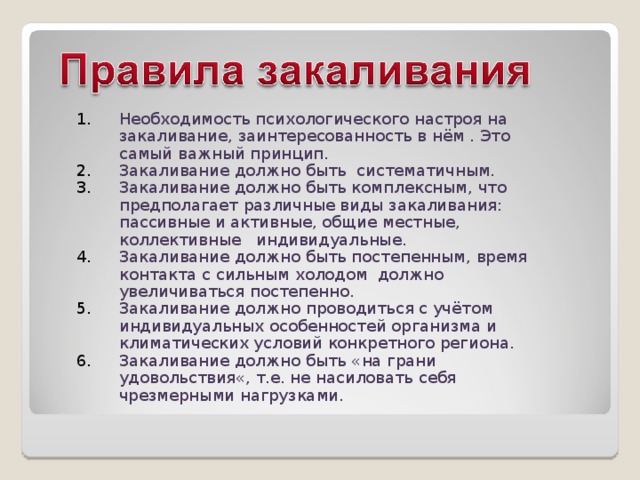 Правила закаливания

1. Необходимость психологического настроя на закаливание, заинтересованность в нём . Это самый важный принцип.
2. Закаливание должно быть систематичным.
3. Закаливание должно быть комплексным, что предполагает различные виды закаливания: пассивные и активные, общие местные, коллективные индивидуальные.
4. Закаливание должно быть постепенным, время контакта с сильным холодом должно увеличиваться постепенно.
5. Закаливание должно проводиться с учётом индивидуальных особенностей организма и климатических условий конкретного региона.
6. Закаливание должно быть «на грани удовольствия«, т.е. не насиловать себя чрезмерными нагрузками.